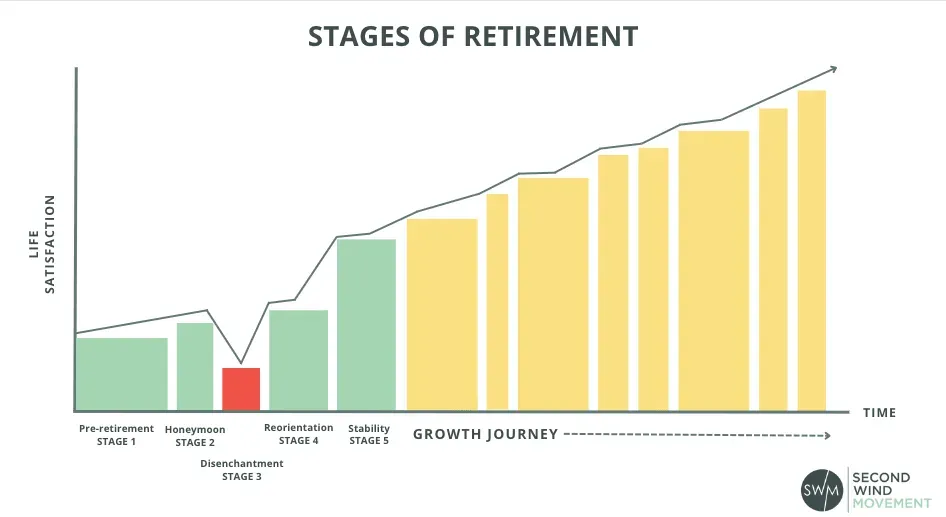 STAGES OF RETIREMENT

LIFE SATISFACTION

TIME

Pre-retirement
STAGE 1

Honeymoon
STAGE 2

Disenchantment
STAGE 3

Reorientation
STAGE 4

Stability
STAGE 5

GROWTH JOURNEY

SWM SECOND WIND MOVEMENT